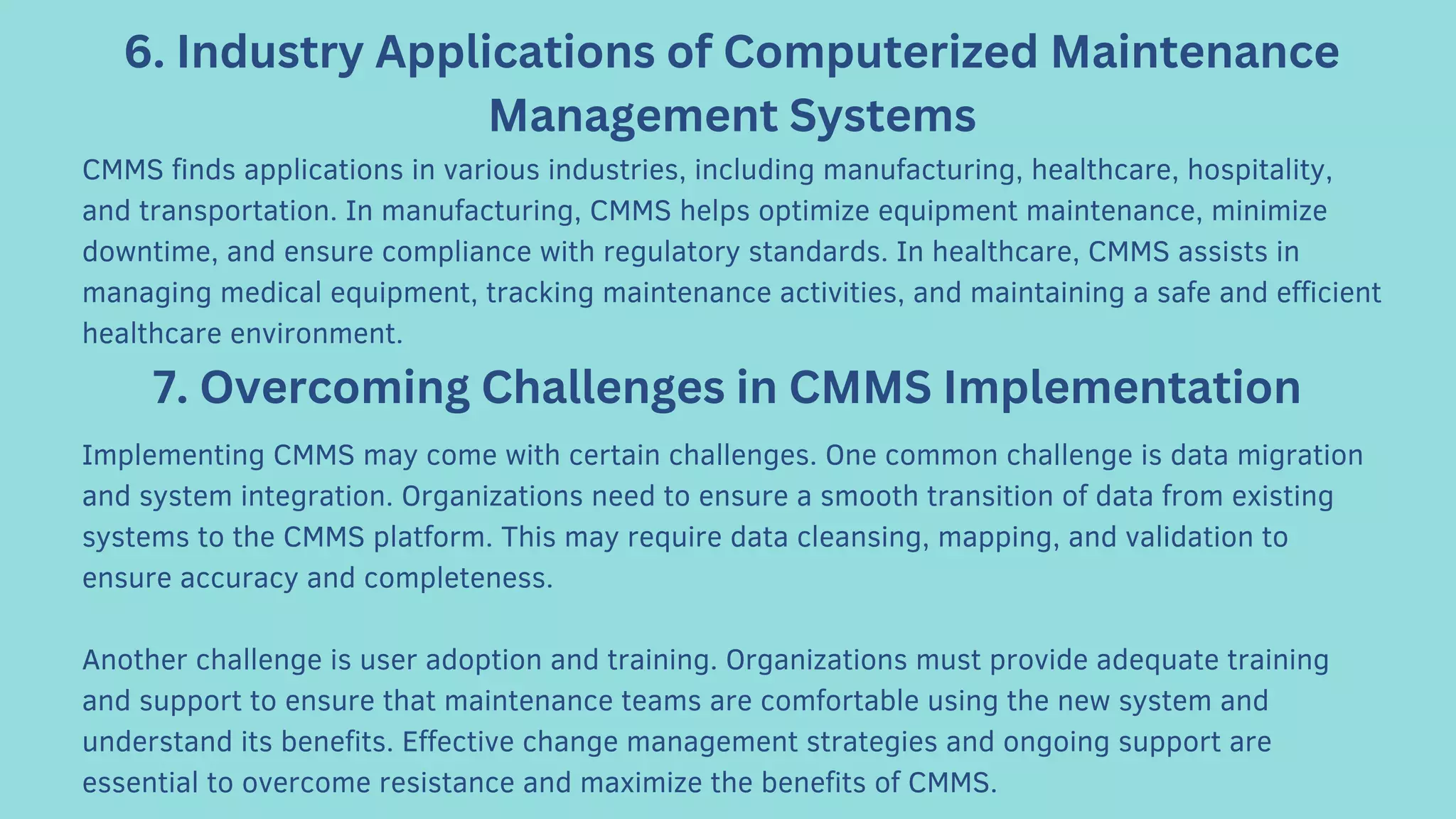 6. Industry Applications of Computerized Maintenance Management Systems

CMMS finds applications in various industries, including manufacturing, healthcare, hospitality, and transportation. In manufacturing, CMMS helps optimize equipment maintenance, minimize downtime, and ensure compliance with regulatory standards. In healthcare, CMMS assists in managing medical equipment, tracking maintenance activities, and maintaining a safe and efficient healthcare environment.

7. Overcoming Challenges in CMMS Implementation

Implementing CMMS may come with certain challenges. One common challenge is data migration and system integration. Organizations need to ensure a smooth transition of data from existing systems to the CMMS platform. This may require data cleansing, mapping, and validation to ensure accuracy and completeness.

Another challenge is user adoption and training. Organizations must provide adequate training and support to ensure that maintenance teams are comfortable using the new system and understand its benefits. Effective change management strategies and ongoing support are essential to overcome resistance and maximize the benefits of CMMS.